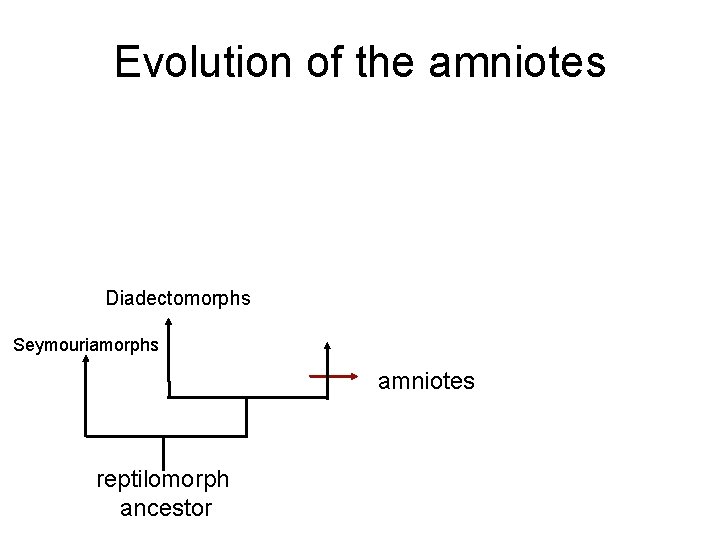 Evolution of the amniotes

Diadectomorphs

Seymouriamorphs

amniotes

reptilomorph ancestor